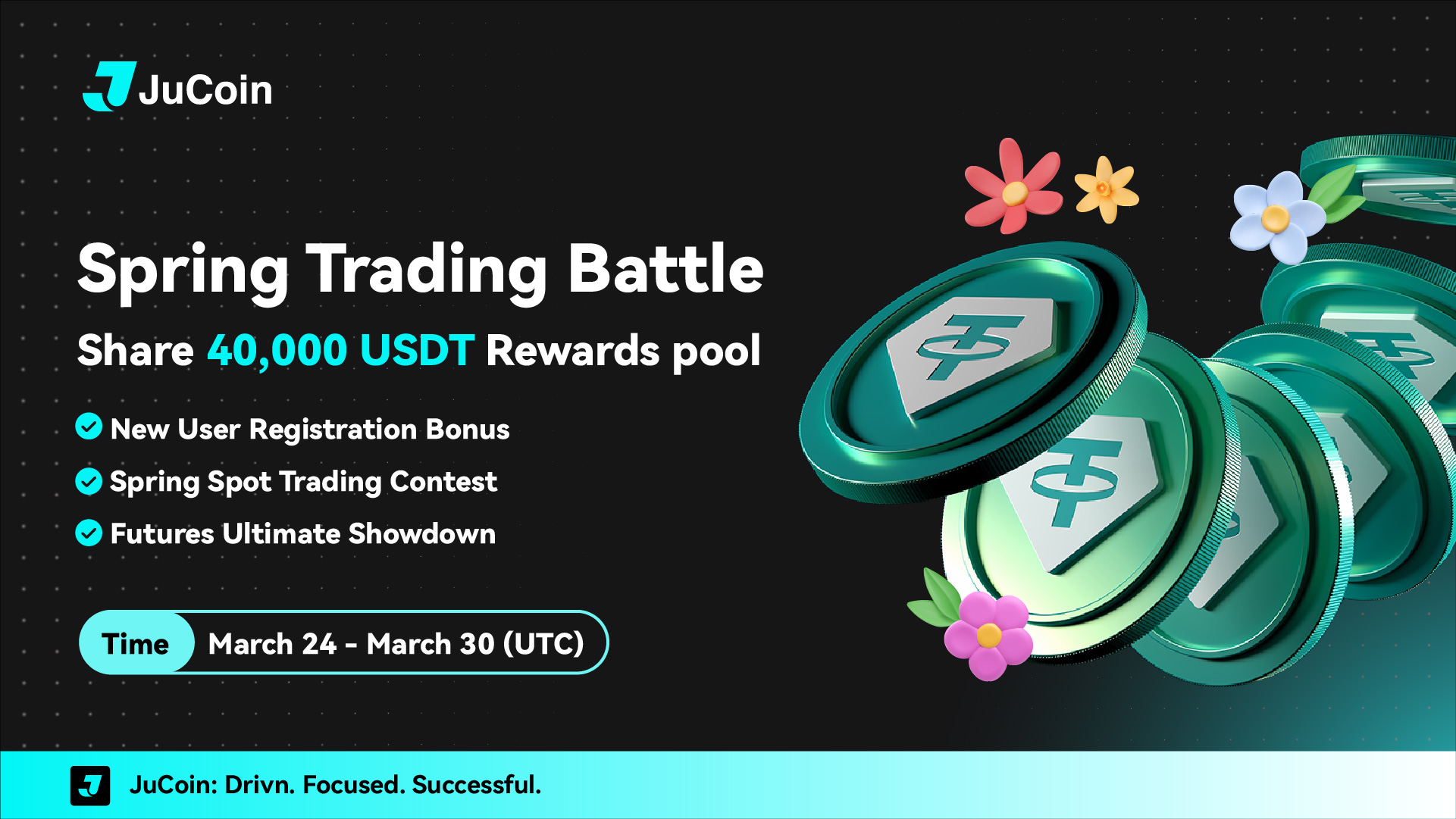 JuCoin

Spring Trading Battle

Share 40,000 USDT Rewards pool

New User Registration Bonus

Spring Spot Trading Contest

Futures Ultimate Showdown

Time March 24 - March 30 (UTC)

JuCoin: Drivn. Focused. Successful.